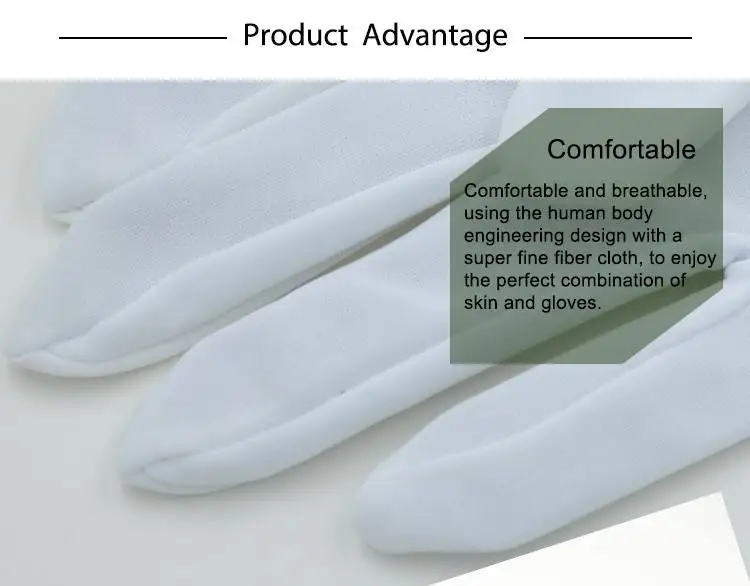 Product Advantage

Comfortable

Comfortable and breathable, using the human body engineering design with a super fine fiber cloth, to enjoy the perfect combination of skin and gloves.